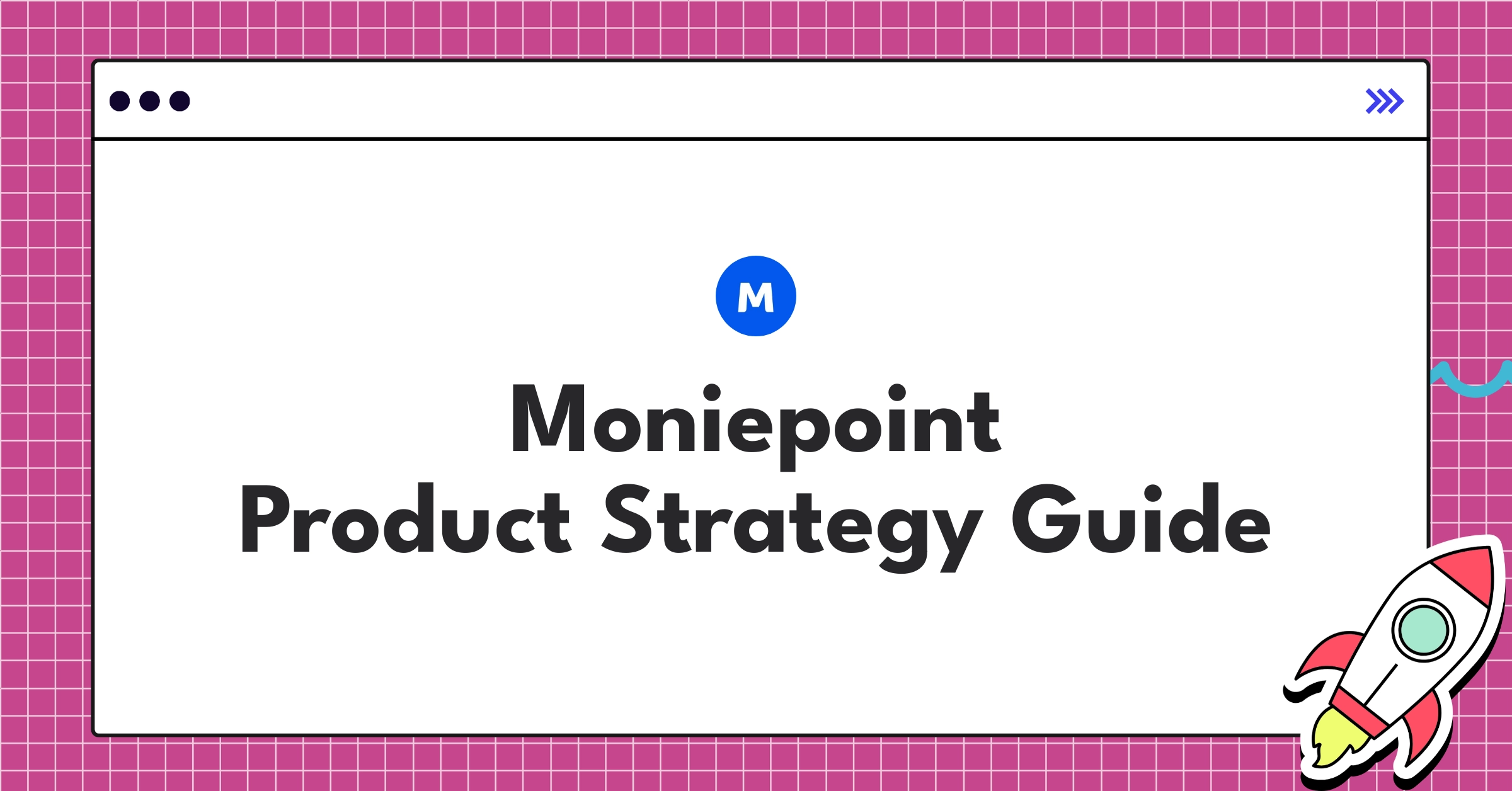 M

Moniepoint
Product Strategy Guide